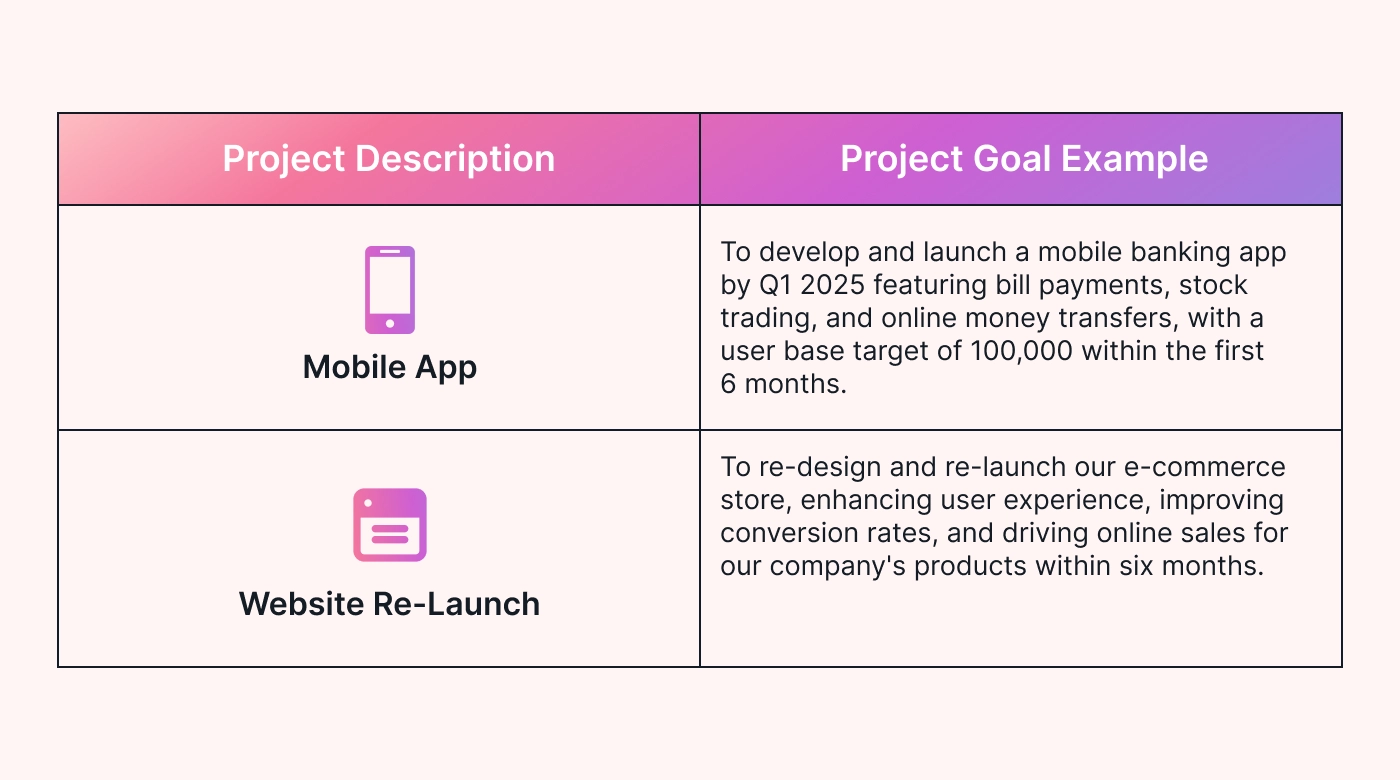 | Project Description | Project Goal Example |
|---|---|
| Mobile App | To develop and launch a mobile banking app by Q1 2025 featuring bill payments, stock trading, and online money transfers, with a user base target of 100,000 within the first 6 months. |
| Website Re-Launch | To re-design and re-launch our e-commerce store, enhancing user experience, improving conversion rates, and driving online sales for our company's products within six months. |